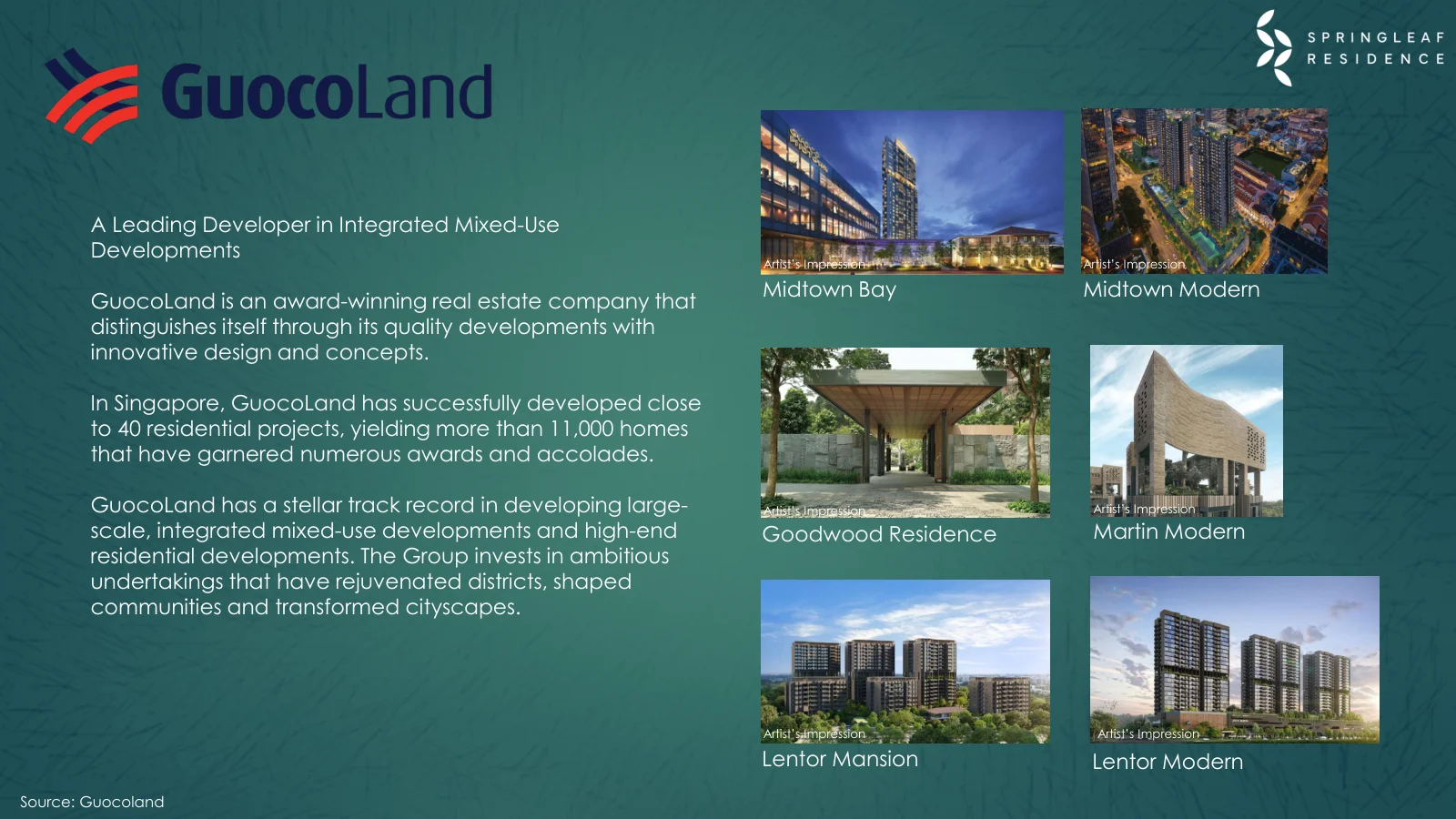 GuocoLand

SPRINGLEAF RESIDENCE

A Leading Developer in Integrated Mixed-Use Developments

GuocoLand is an award-winning real estate company that distinguishes itself through its quality developments with innovative design and concepts.

In Singapore, GuocoLand has successfully developed close to 40 residential projects, yielding more than 11,000 homes that have garnered numerous awards and accolades.

GuocoLand has a stellar track record in developing large-scale, integrated mixed-use developments and high-end residential developments. The Group invests in ambitious undertakings that have rejuvenated districts, shaped communities and transformed cityscapes.

Artist's Impression
Midtown Bay

Artist's Impression
Midtown Modern

Artist's Impression
Goodwood Residence

Artist's Impression
Martin Modern

Artist's Impression
Lentor Mansion

Artist's Impression
Lentor Modern

Source: Guocoland